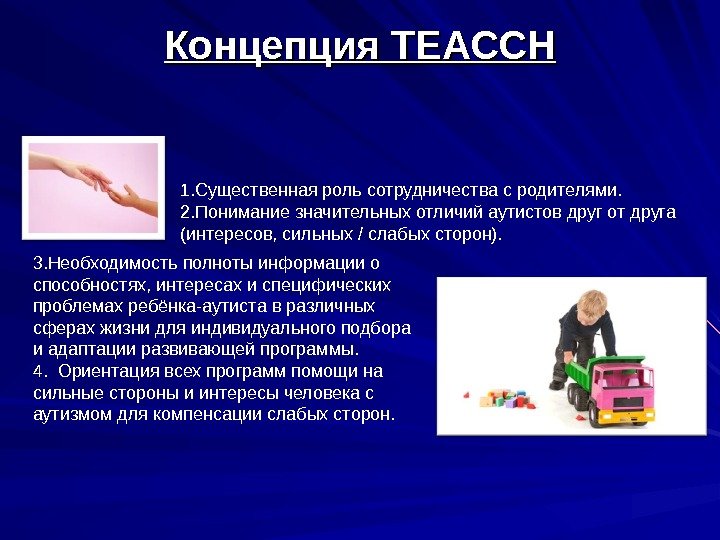 Концепция TEACCH

1.Существенная роль сотрудничества с родителями.
2.Понимание значительных отличий аутистов друг от друга (интересов, сильных / слабых сторон).

3.Необходимость полноты информации о способностях, интересах и специфических проблемах ребёнка-аутиста в различных сферах жизни для индивидуального подбора и адаптации развивающей программы.
4. Ориентация всех программ помощи на сильные стороны и интересы человека с аутизмом для компенсации слабых сторон.